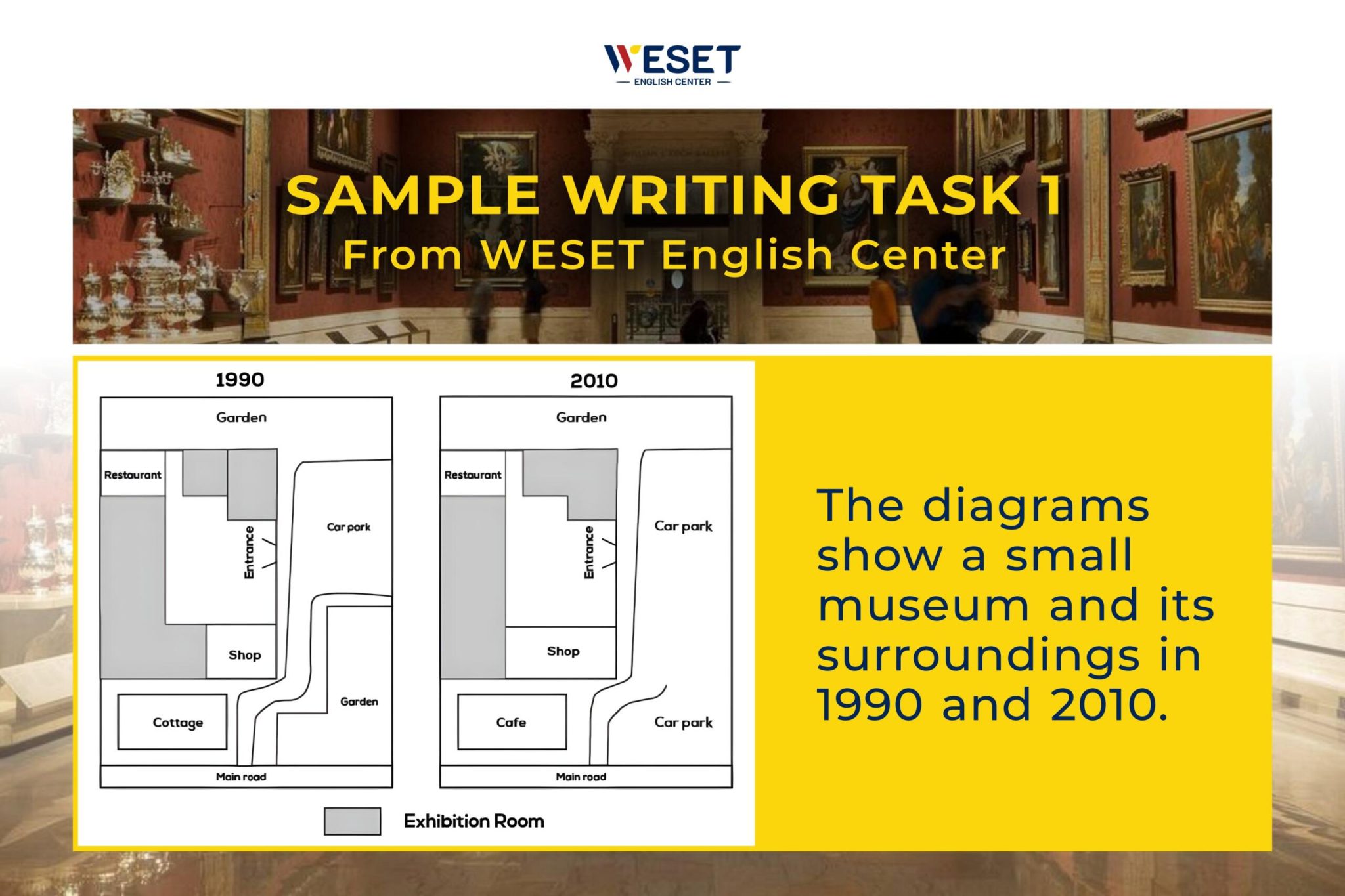 WESET
ENGLISH CENTER

SAMPLE WRITING TASK 1
From WESET English Center

1990

Garden
Restaurant
Entrance
Car park
Shop
Garden
Cottage
Main road

2010

Garden
Restaurant
Entrance
Car park
Shop
Cafe
Car park
Main road

Exhibition Room

The diagrams show a small museum and its surroundings in 1990 and 2010.